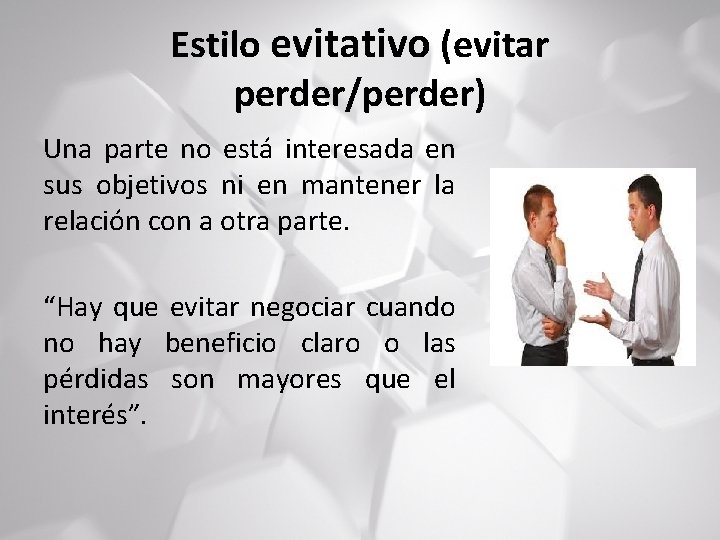 Estilo evitativo (evitar perder/perder)

Una parte no está interesada en sus objetivos ni en mantener la relación con a otra parte.

“Hay que evitar negociar cuando no hay beneficio claro o las pérdidas son mayores que el interés”.